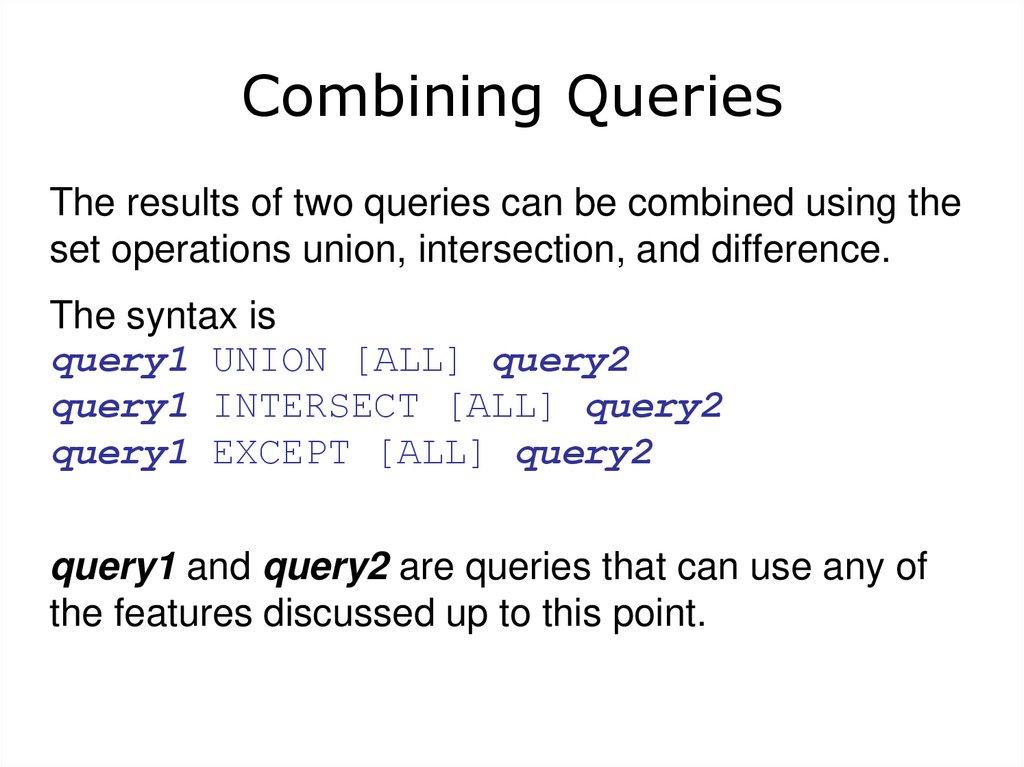 Combining Queries

The results of two queries can be combined using the set operations union, intersection, and difference.

The syntax is
query1 UNION [ALL] query2
query1 INTERSECT [ALL] query2
query1 EXCEPT [ALL] query2

query1 and query2 are queries that can use any of the features discussed up to this point.